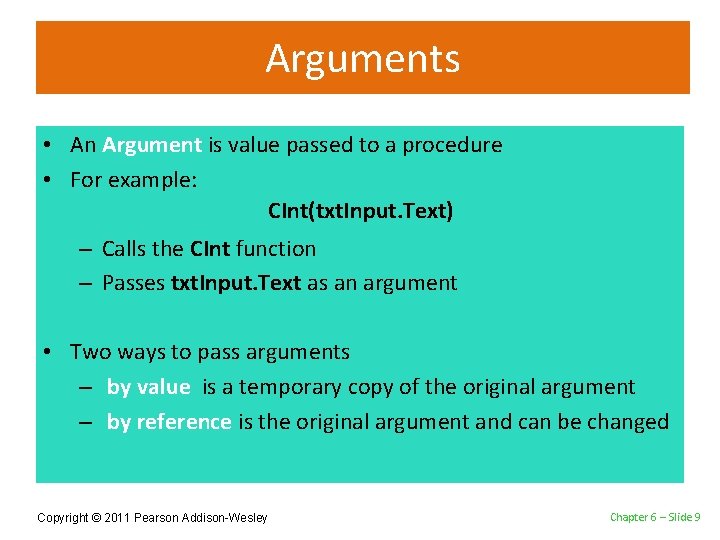 Arguments

• An Argument is value passed to a procedure
• For example:

CInt(txtInput.Text)

– Calls the CInt function
– Passes txtInput.Text as an argument

• Two ways to pass arguments
– by value is a temporary copy of the original argument
– by reference is the original argument and can be changed

Copyright © 2011 Pearson Addison-Wesley

Chapter 6 – Slide 9